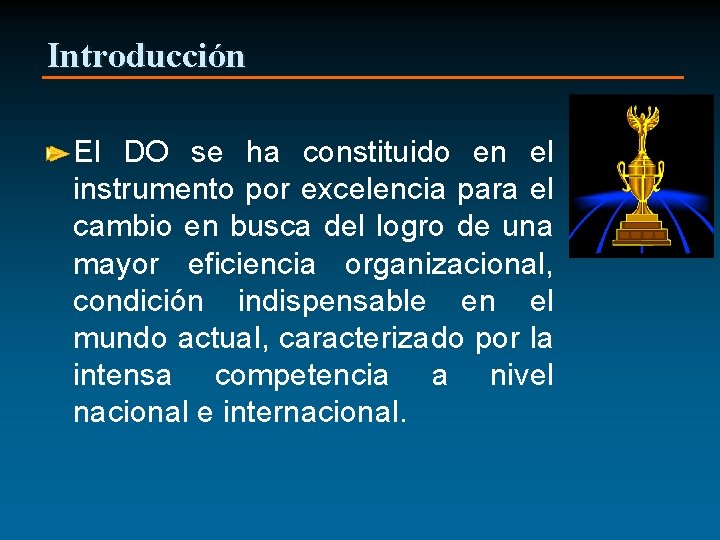 Introducción

El DO se ha constituido en el instrumento por excelencia para el cambio en busca del logro de una mayor eficiencia organizacional, condición indispensable en el mundo actual, caracterizado por la intensa competencia a nivel nacional e internacional.